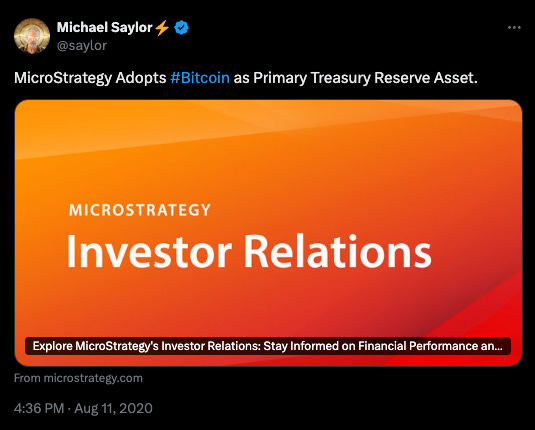 Michael Saylor⚡
@saylor

MicroStrategy Adopts #Bitcoin as Primary Treasury Reserve Asset.

MICROSTRATEGY
Investor Relations

Explore MicroStrategy's Investor Relations: Stay Informed on Financial Performance an...

From microstrategy.com

4:36 PM · Aug 11, 2020